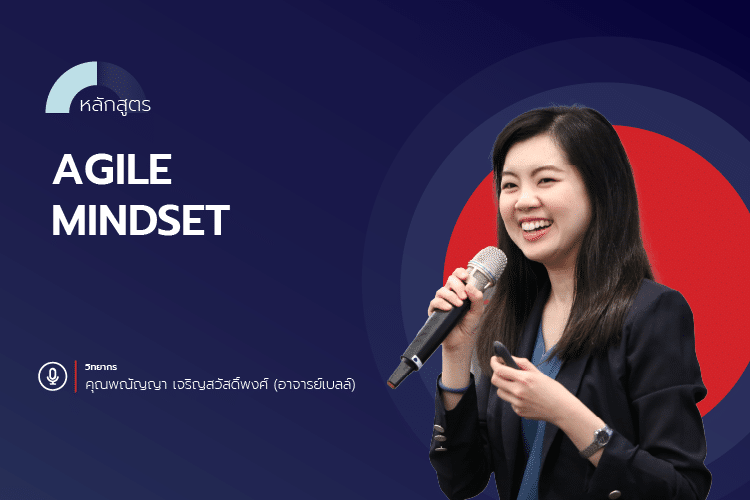 หลักสูตร

AGILE
MINDSET

วิทยากร
คุณพณัญญา เจริญสวัสดิ์พงศ์ (อาจารย์เบลล์)